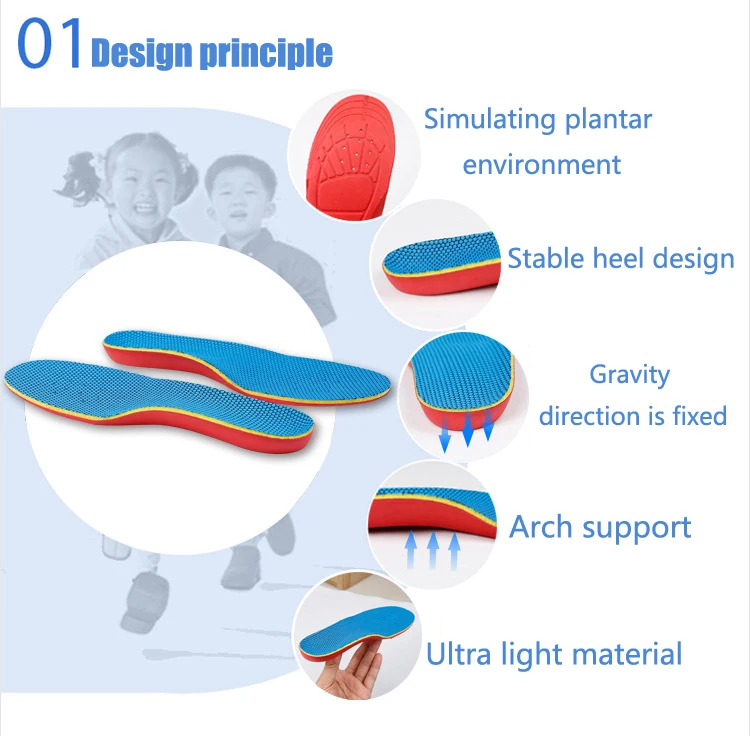 01 Design principle

Simulating plantar environment

Stable heel design

Gravity direction is fixed

Arch support

Ultra light material